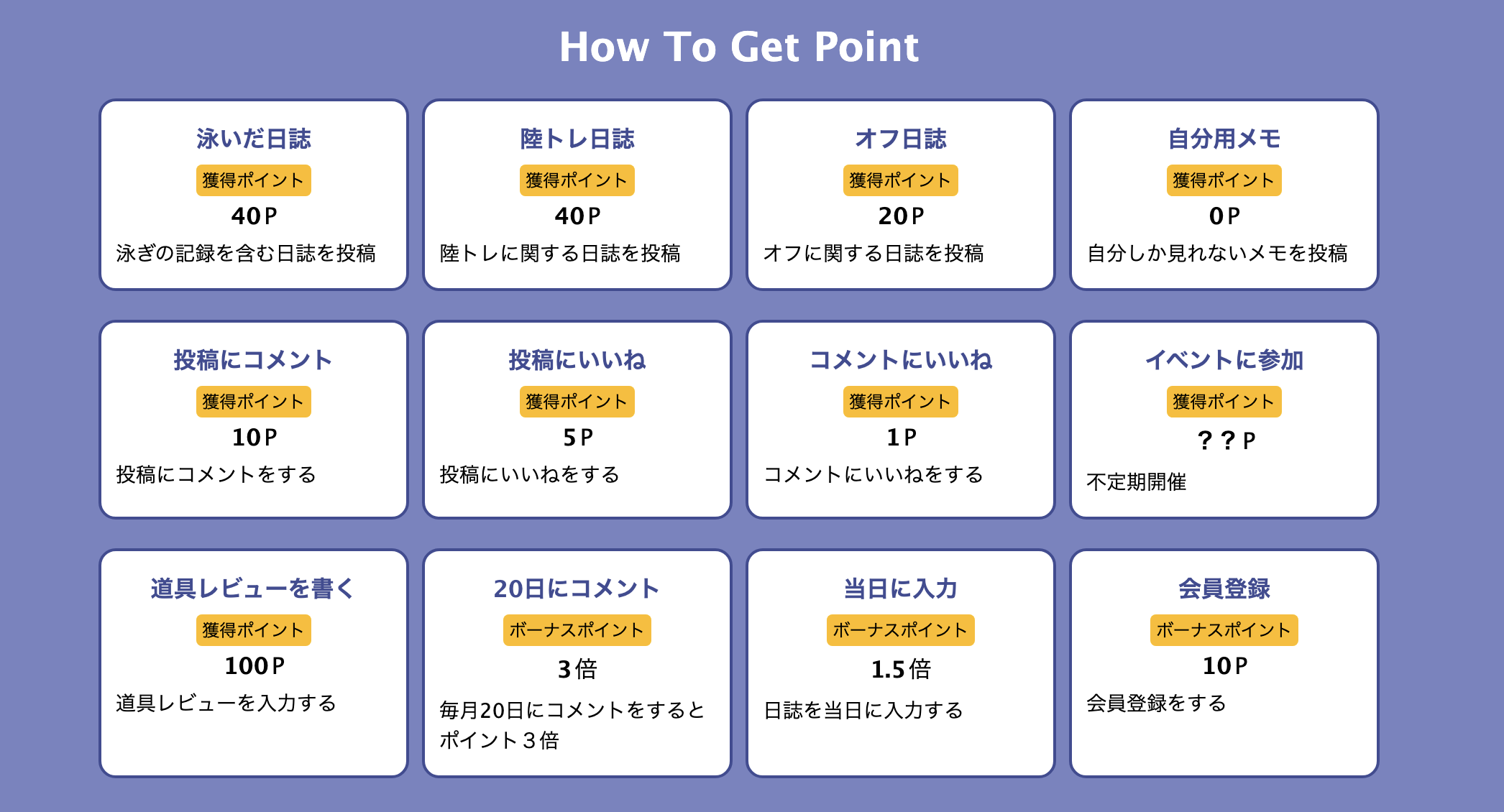 How To Get Point

泳いだ日誌
獲得ポイント
40P
泳ぎの記録を含む日誌を投稿

陸トレ日誌
獲得ポイント
40P
陸トレに関する日誌を投稿

オフ日誌
獲得ポイント
20P
オフに関する日誌を投稿

自分用メモ
獲得ポイント
0P
自分しか見れないメモを投稿

投稿にコメント
獲得ポイント
10P
投稿にコメントをする

投稿にいいね
獲得ポイント
5P
投稿にいいねをする

コメントにいいね
獲得ポイント
1P
コメントにいいねをする

イベントに参加
獲得ポイント
??P
不定期開催

道具レビューを書く
獲得ポイント
100P
道具レビューを入力する

20日にコメント
ボーナスポイント
3倍
毎月20日にコメントをするとポイント3倍

当日に入力
ボーナスポイント
1.5倍
日誌を当日に入力する

会員登録
ボーナスポイント
10P
会員登録をする